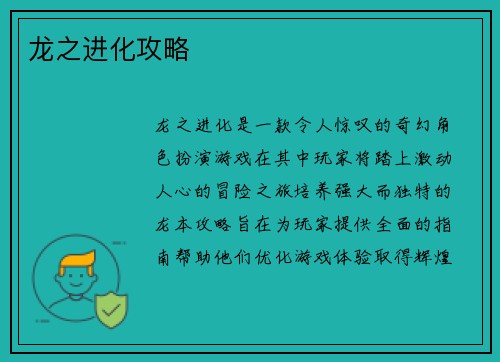 龙之进化攻略

龙之进化是一款令人惊叹的奇幻角色扮演游戏在其中玩家将踏上激动人心的冒险之旅培养强大而独特的龙本攻略旨在为玩家提供全面的指南帮助他们优化游戏体验取得辉煌